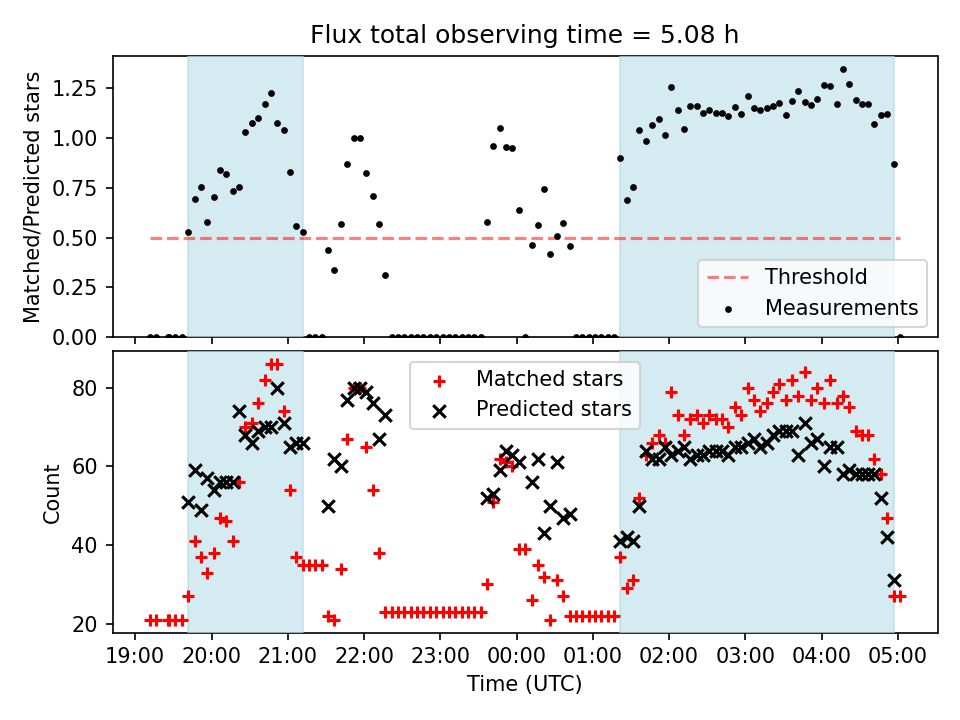 Flux total observing time = 5.08 h

Matched/Predicted stars

1.25
1.00
0.75
0.50
0.25
0.00

Threshold
Measurements

Count

80
60
40
20

Matched stars
Predicted stars

19:00 20:00 21:00 22:00 23:00 00:00 01:00 02:00 03:00 04:00 05:00

Time (UTC)